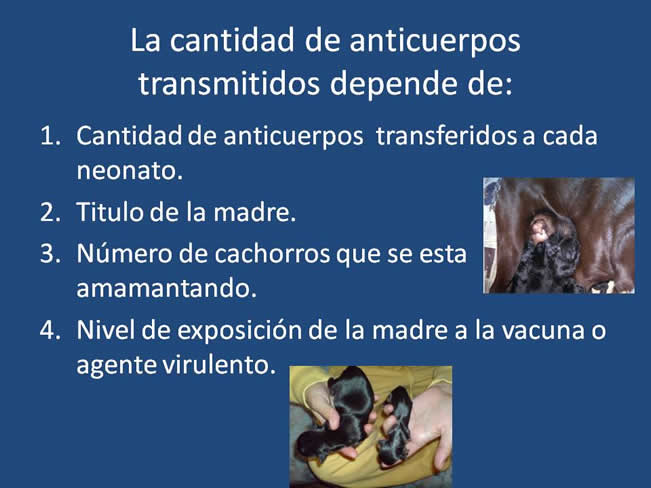 La cantidad de anticuerpos transmitidos depende de:

1. Cantidad de anticuerpos transferidos a cada neonato.
2. Titulo de la madre.
3. Número de cachorros que se esta amamantando.
4. Nivel de exposición de la madre a la vacuna o agente virulento.